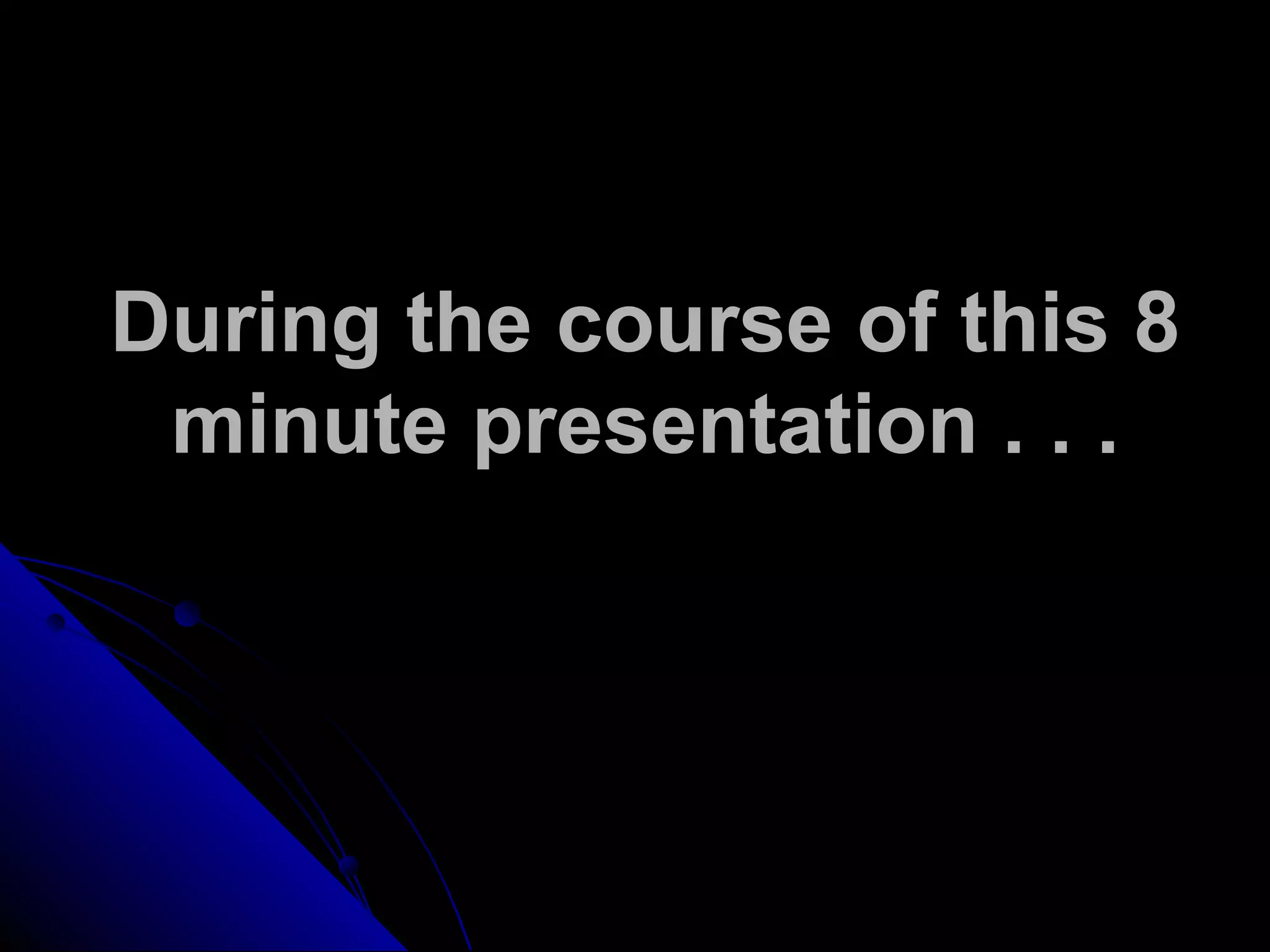 During the course of this 8 minute presentation . . .